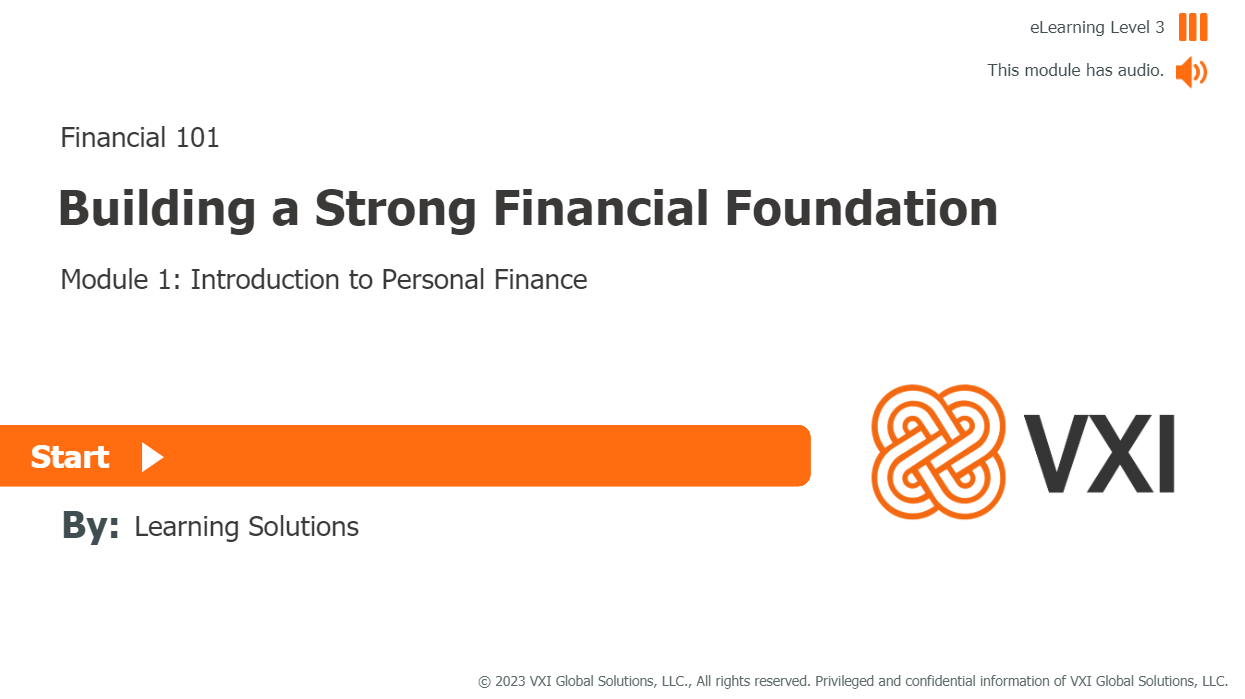 eLearning Level 3

This module has audio.

Financial 101

Building a Strong Financial Foundation

Module 1: Introduction to Personal Finance

Start

By: Learning Solutions

VXI

© 2023 VXI Global Solutions, LLC., All rights reserved. Privileged and confidential information of VXI Global Solutions, LLC.